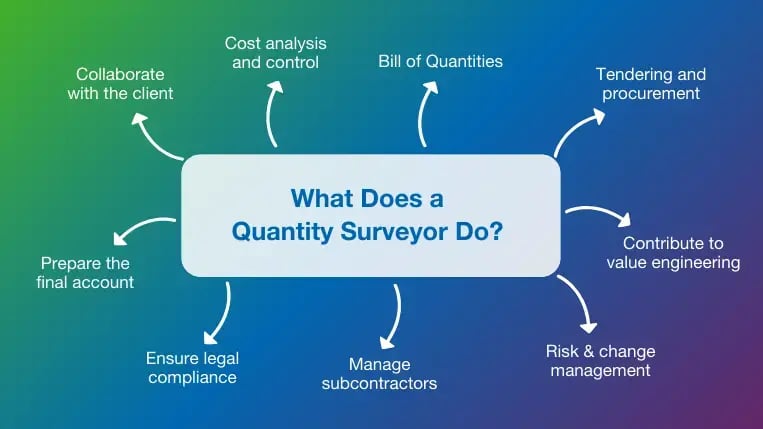 What Does a Quantity Surveyor Do?

Collaborate with the client

Cost analysis and control

Bill of Quantities

Tendering and procurement

Contribute to value engineering

Risk & change management

Manage subcontractors

Ensure legal compliance

Prepare the final account